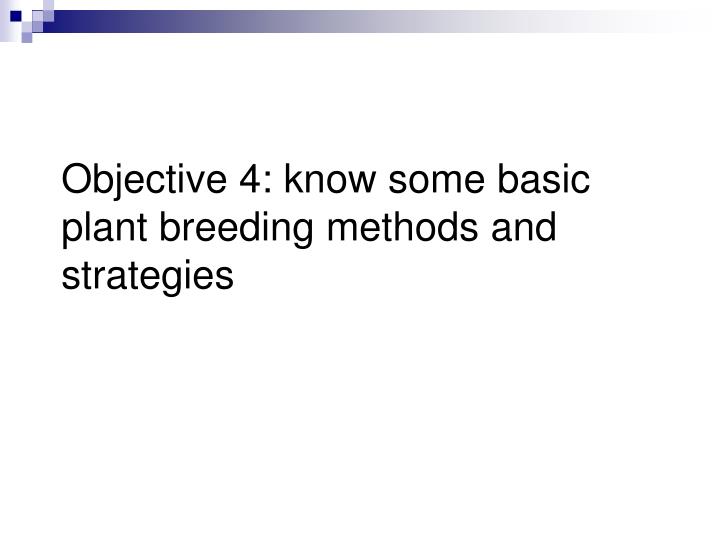 Objective 4: know some basic plant breeding methods and strategies